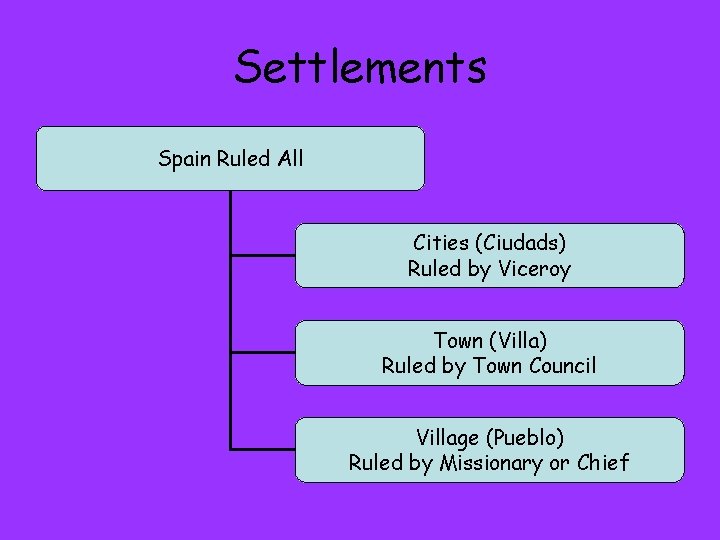 Settlements

Spain Ruled All

Cities (Ciudads)
Ruled by Viceroy

Town (Villa)
Ruled by Town Council

Village (Pueblo)
Ruled by Missionary or Chief